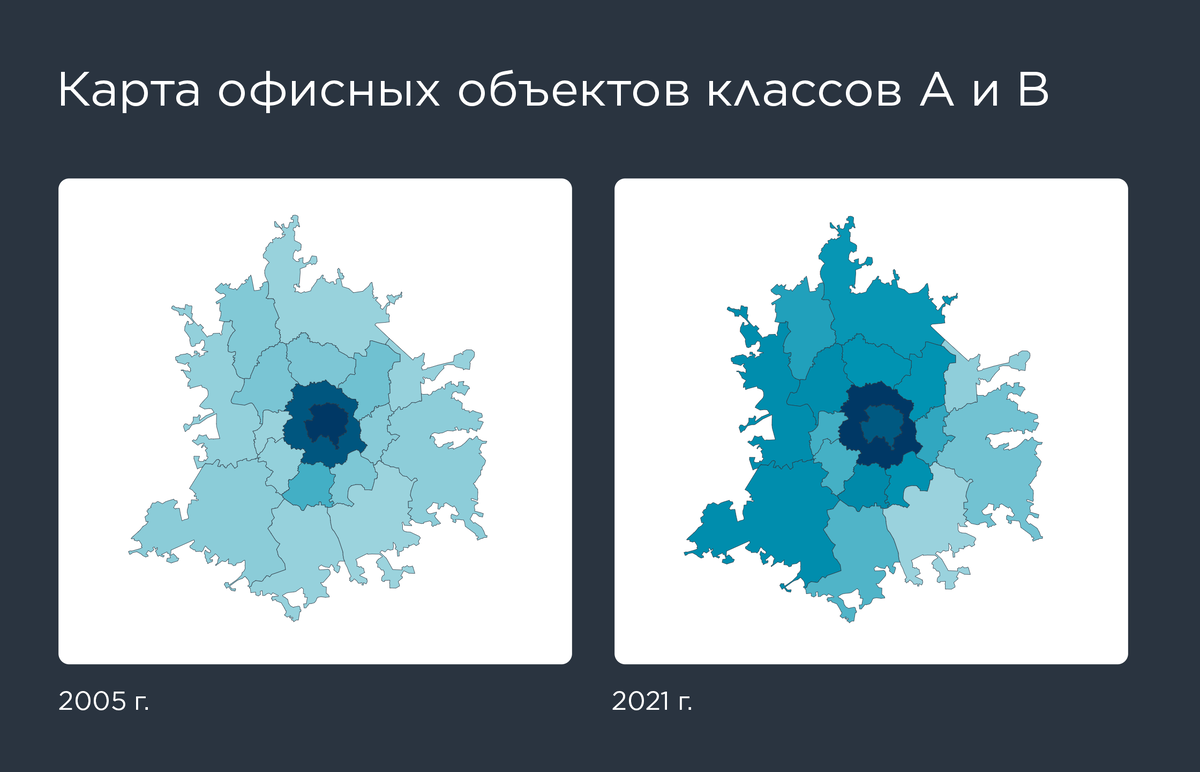 Карта офисных объектов классов А и В

2005 г.

2021 г.